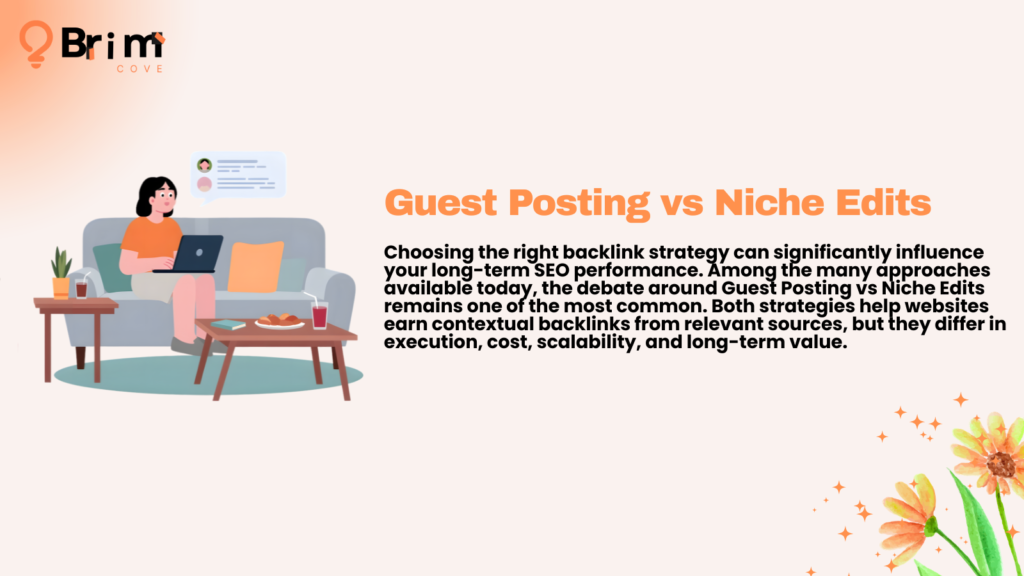 Brim
COVE

Guest Posting vs Niche Edits

Choosing the right backlink strategy can significantly influence your long-term SEO performance. Among the many approaches available today, the debate around Guest Posting vs Niche Edits remains one of the most common. Both strategies help websites earn contextual backlinks from relevant sources, but they differ in execution, cost, scalability, and long-term value.